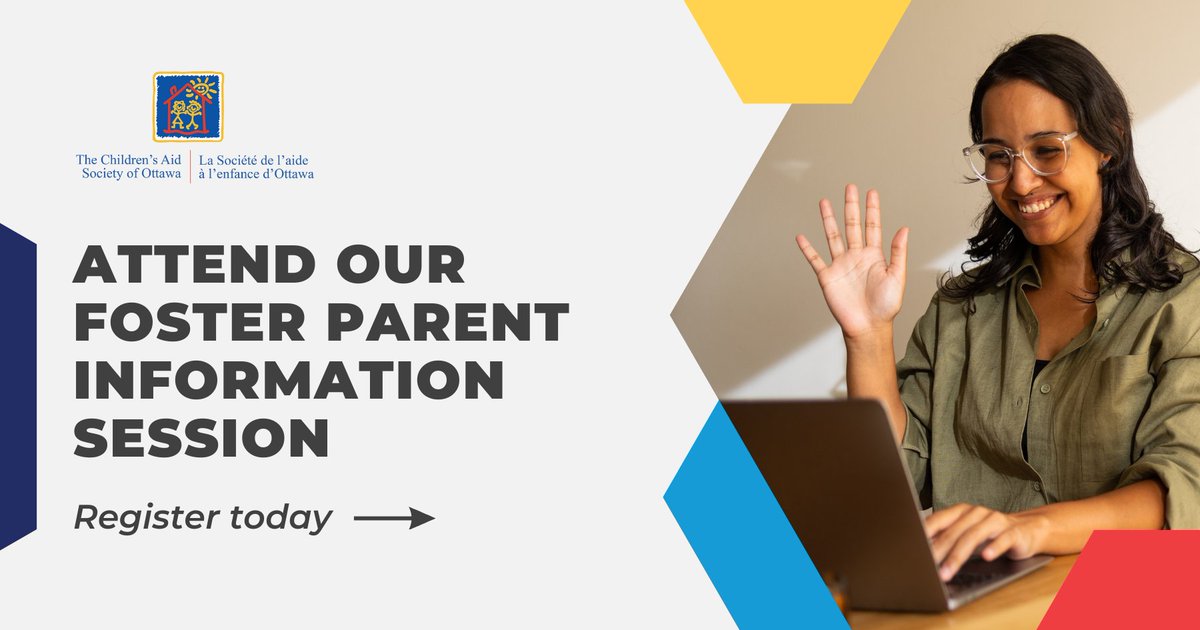 The Children's Aid Society of Ottawa

La Société de l'aide à l'enfance d'Ottawa

ATTEND OUR FOSTER PARENT INFORMATION SESSION

Register today